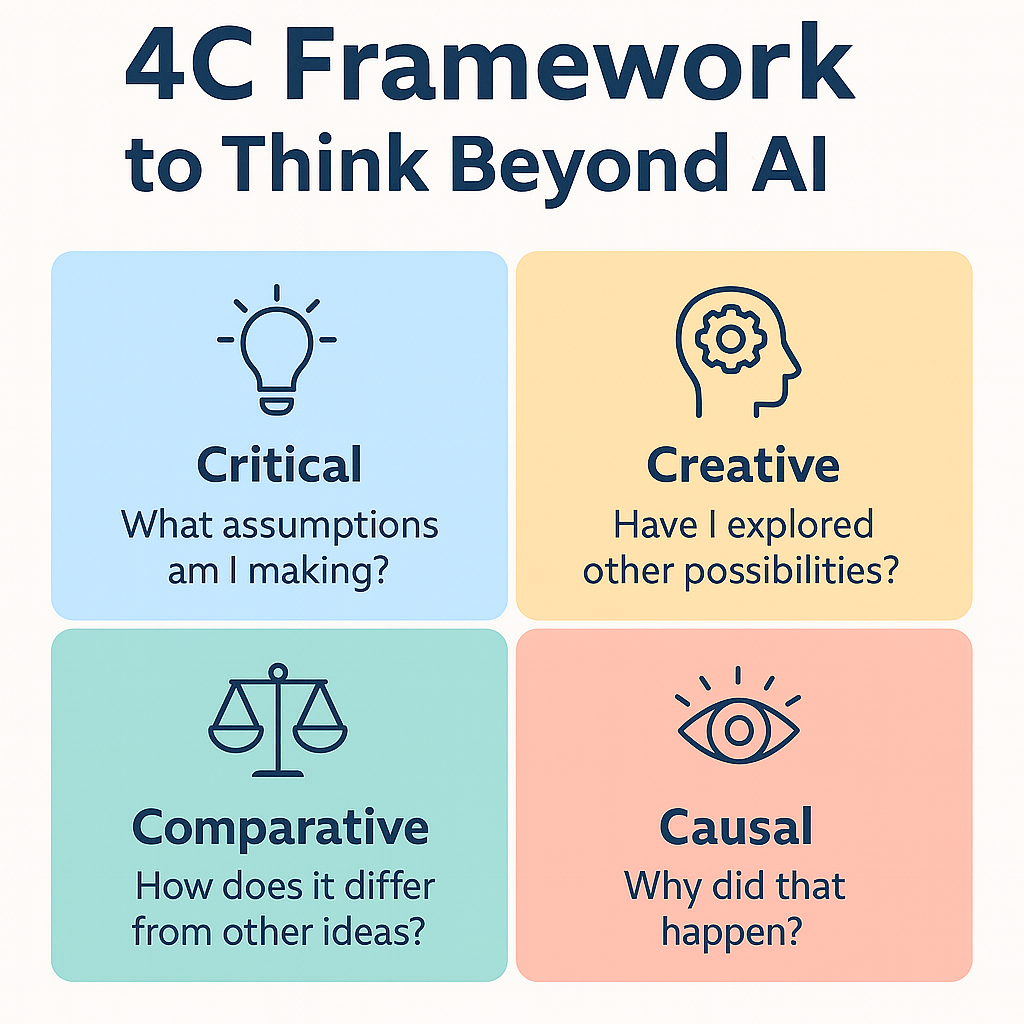 4C Framework to Think Beyond AI

Critical
What assumptions am I making?

Creative
Have I explored other possibilities?

Comparative
How does it differ from other ideas?

Causal
Why did that happen?